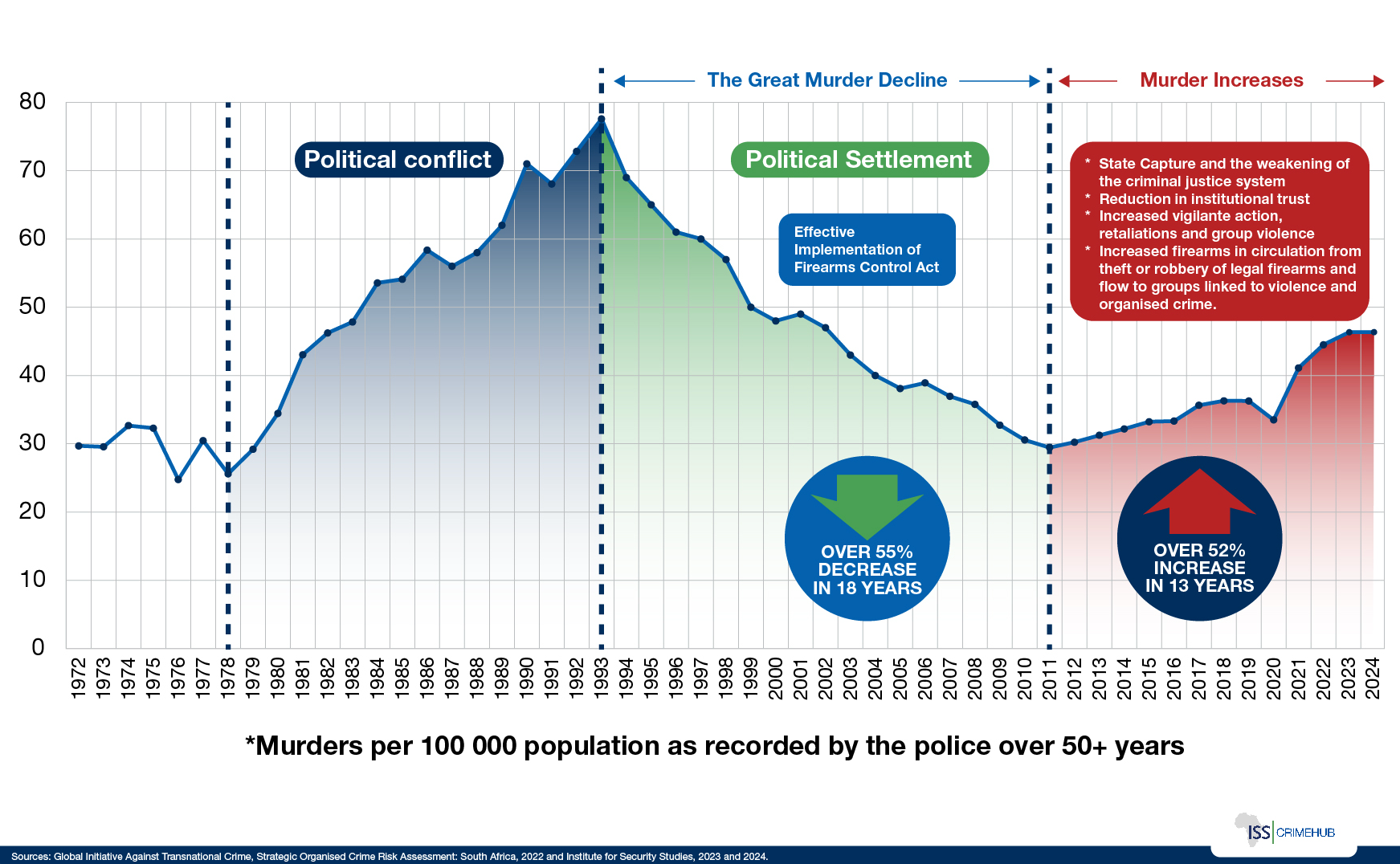 The Great Murder Decline

Murder Increases

80
70
60
50
40
30
20
10
0

Political conflict

Political Settlement

Effective Implementation of Firearms Control Act

* State Capture and the weakening of the criminal justice system
* Reduction in institutional trust
* Increased vigilante action, retaliations and group violence
* Increased firearms in circulation from theft or robbery of legal firearms and flow to groups linked to violence and organised crime.

OVER 55% DECREASE IN 18 YEARS

OVER 52% INCREASE IN 13 YEARS

1972 1973 1974 1975 1976 1977 1978 1979 1980 1981 1982 1983 1984 1985 1986 1987 1988 1989 1990 1991 1992 1993 1994 1995 1996 1997 1998 1999 2000 2001 2002 2003 2004 2005 2006 2007 2008 2009 2010 2011 2012 2013 2014 2015 2016 2017 2018 2019 2020 2021 2022 2023 2024

*Murders per 100 000 population as recorded by the police over 50+ years

ISS CRIMEHUB

Sources: Global Initiative Against Transnational Crime, Strategic Organised Crime Risk Assessment: South Africa, 2022 and Institute for Security Studies, 2023 and 2024.